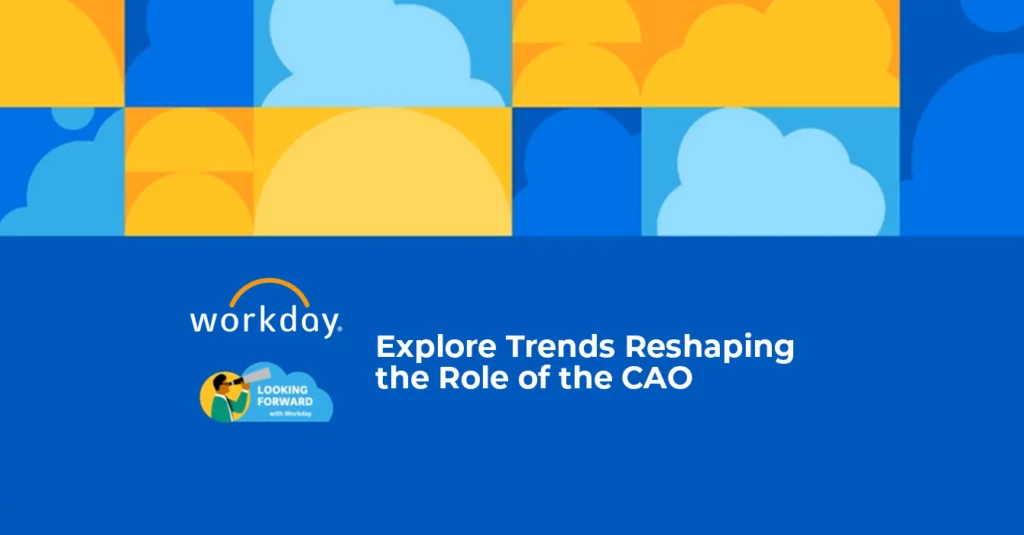 workday.

LOOKING FORWARD with Workday

Explore Trends Reshaping the Role of the CAO